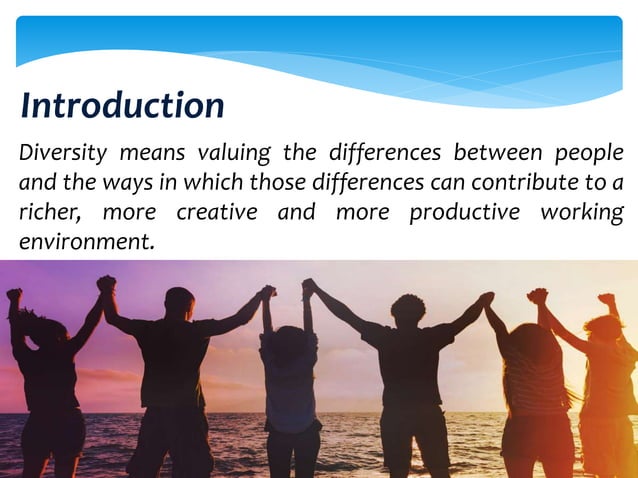 Introduction

Diversity means valuing the differences between people and the ways in which those differences can contribute to a richer, more creative and more productive working environment.